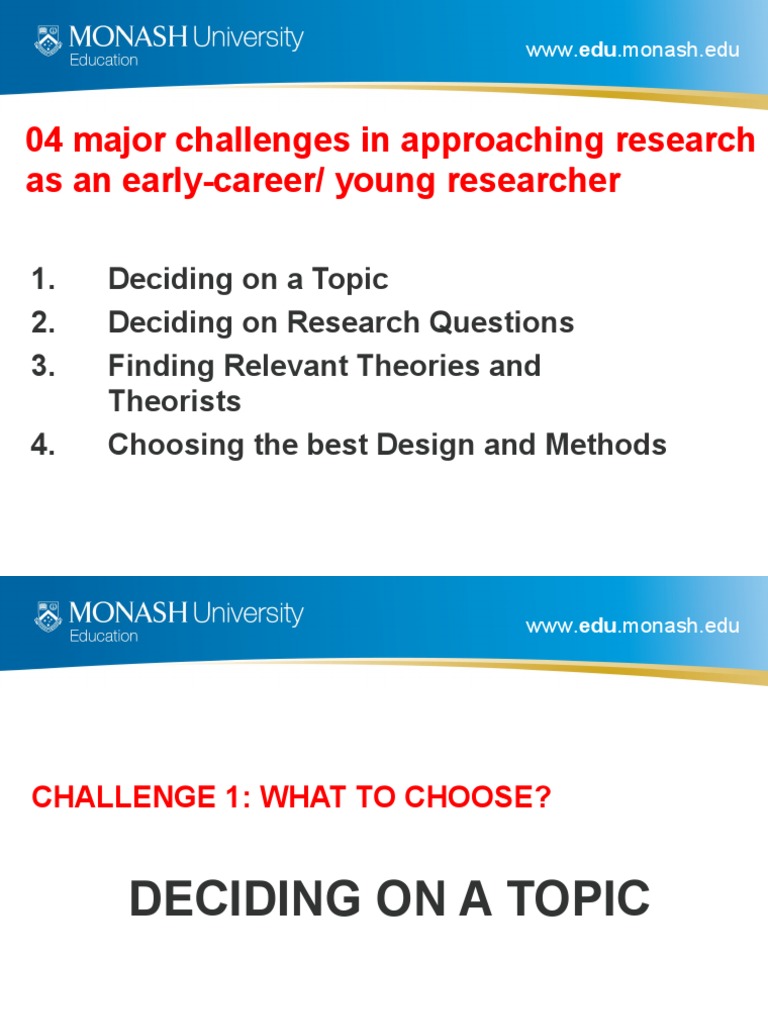 MONASH University
Education

www.edu.monash.edu

04 major challenges in approaching research as an early-career/ young researcher

1. Deciding on a Topic
2. Deciding on Research Questions
3. Finding Relevant Theories and Theorists
4. Choosing the best Design and Methods

MONASH University
Education

www.edu.monash.edu

CHALLENGE 1: WHAT TO CHOOSE?

DECIDING ON A TOPIC